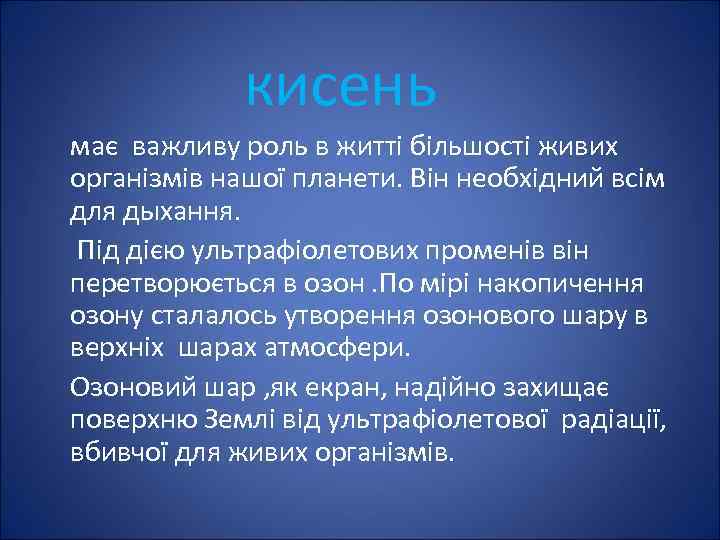 кисень

має важливу роль в житті більшості живих організмів нашої планети. Він необхідний всім для дыхання.

Під дією ультрафіолетових променів він перетворюється в озон .По мірі накопичення озону сталалось утворення озонового шару в верхніх шарах атмосфери.

Озоновий шар ,як екран, надійно захищає поверхню Землі від ультрафіолетової радіації, вбивчої для живих організмів.